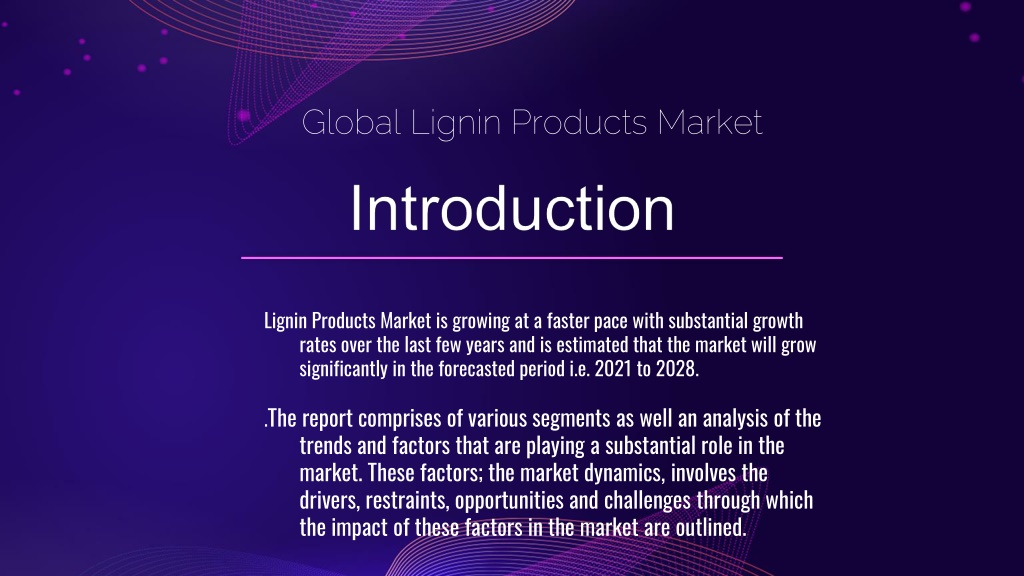 Global Lignin Products Market

Introduction

Lignin Products Market is growing at a faster pace with substantial growth rates over the last few years and is estimated that the market will grow significantly in the forecasted period i.e. 2021 to 2028.

.The report comprises of various segments as well an analysis of the trends and factors that are playing a substantial role in the market. These factors; the market dynamics, involves the drivers, restraints, opportunities and challenges through which the impact of these factors in the market are outlined.